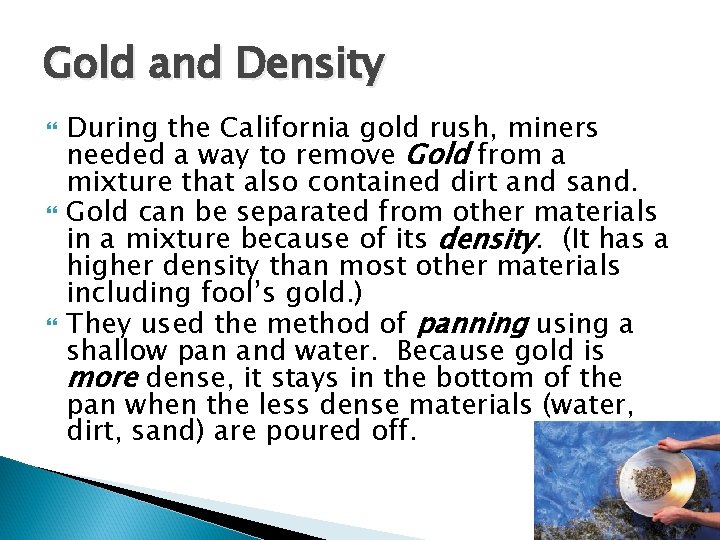 Gold and Density

During the California gold rush, miners needed a way to remove Gold from a mixture that also contained dirt and sand.

Gold can be separated from other materials in a mixture because of its density. (It has a higher density than most other materials including fool's gold.)

They used the method of panning using a shallow pan and water. Because gold is more dense, it stays in the bottom of the pan when the less dense materials (water, dirt, sand) are poured off.